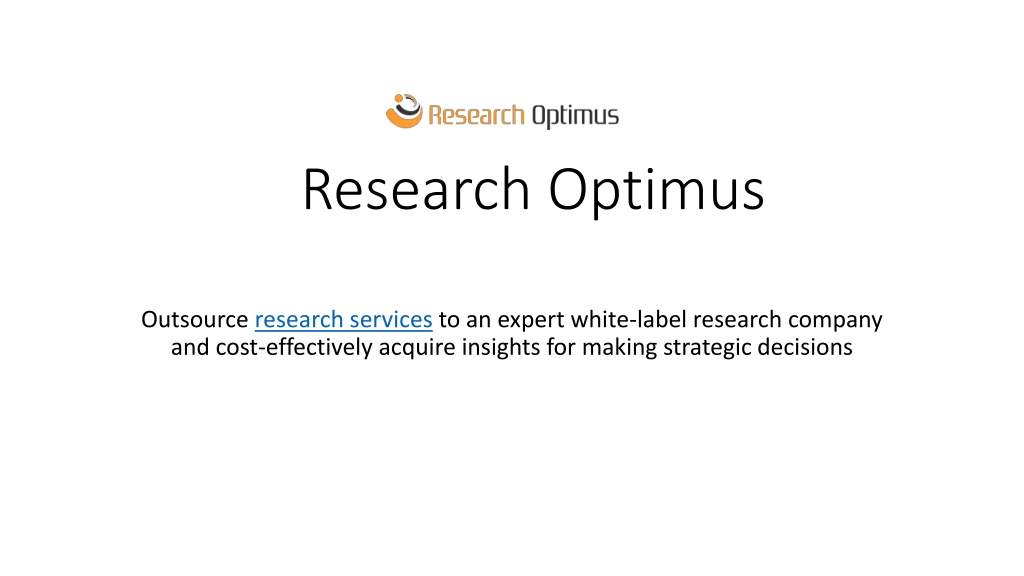 Research Optimus

Research Optimus

Outsource research services to an expert white-label research company and cost-effectively acquire insights for making strategic decisions